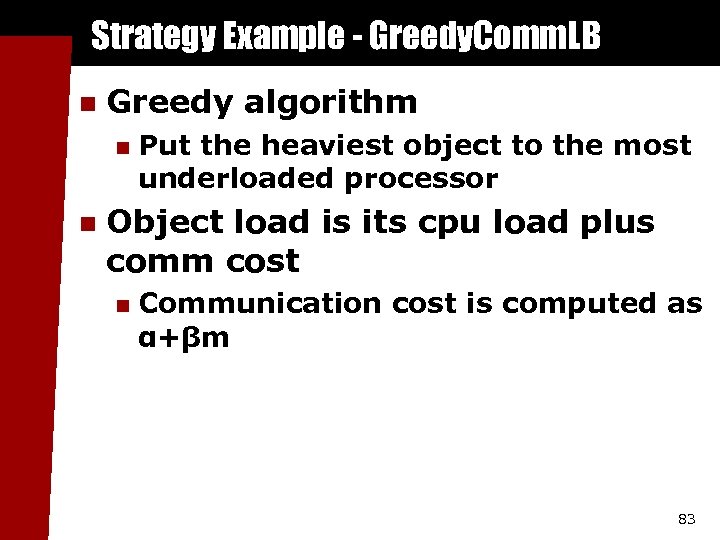 Strategy Example - GreedyCommLB

Greedy algorithm

Put the heaviest object to the most underloaded processor

Object load is its cpu load plus comm cost

Communication cost is computed as $\alpha+\beta m$

83